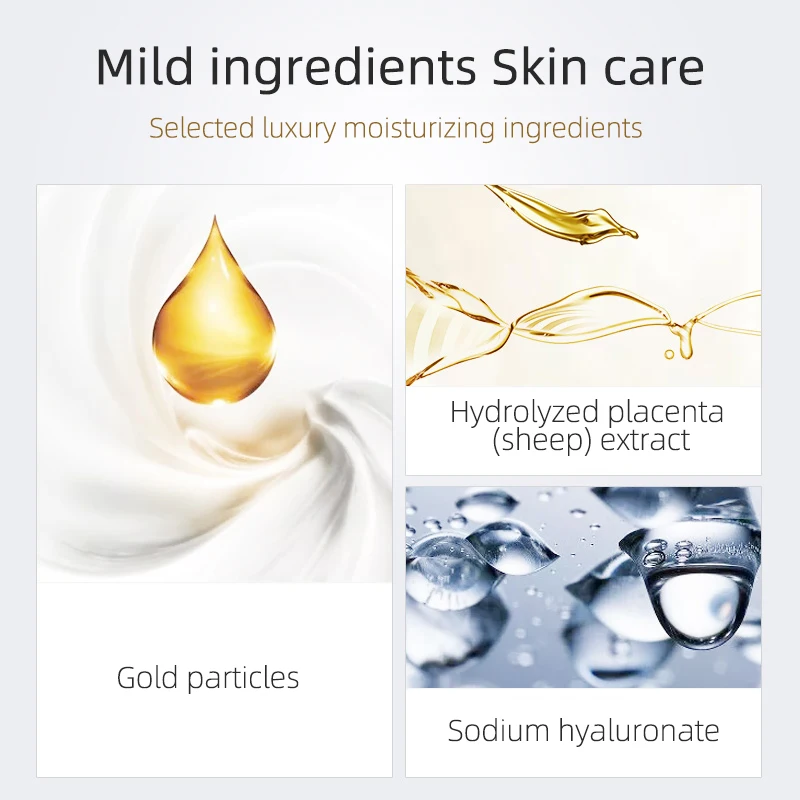 Mild ingredients Skin care

Selected luxury moisturizing ingredients

Gold particles

Hydrolyzed placenta
(sheep) extract

Sodium hyaluronate